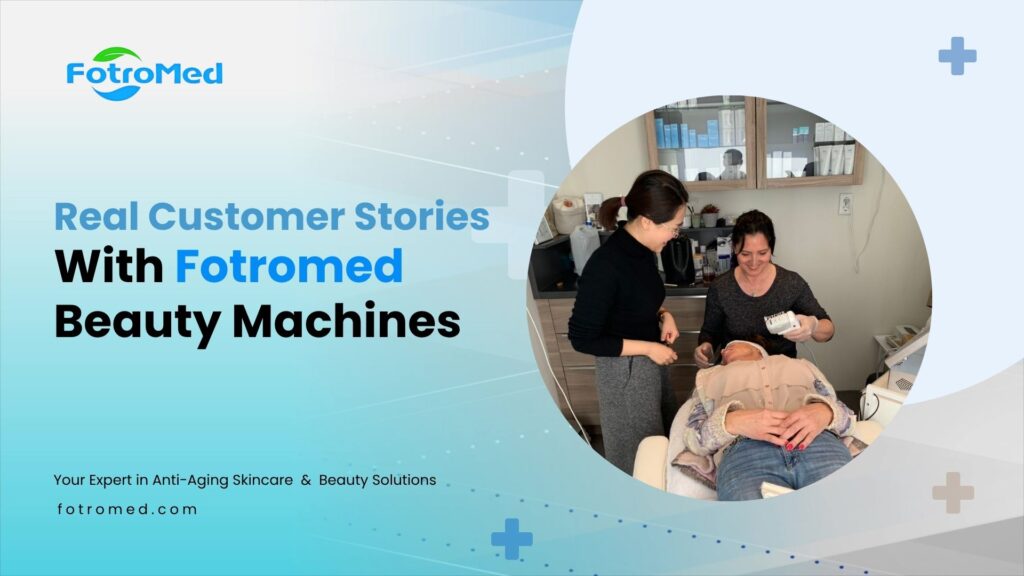 FotroMed

Real Customer Stories
With Fotromed
Beauty Machines

Your Expert in Anti-Aging Skincare & Beauty Solutions

fotromed.com